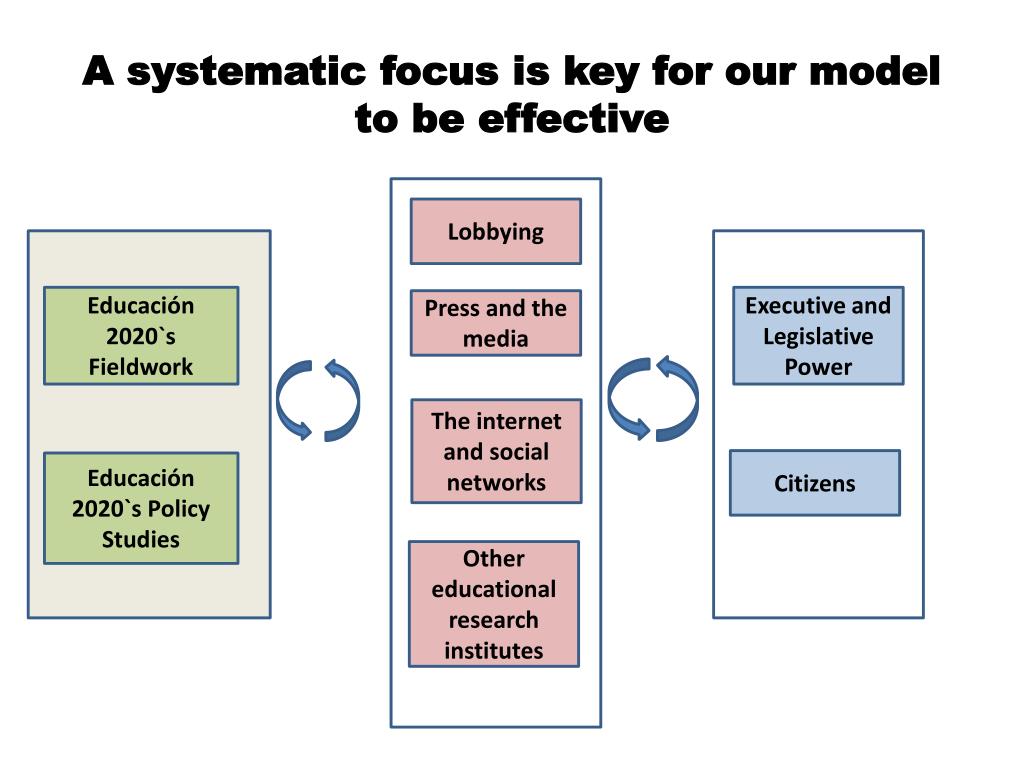 A systematic focus is key for our model to be effective

Educación 2020`s Fieldwork

Educación 2020`s Policy Studies

Lobbying

Press and the media

The internet and social networks

Other educational research institutes

Executive and Legislative Power

Citizens